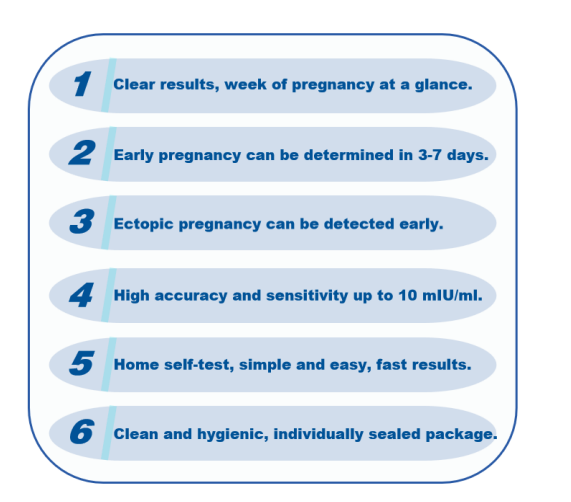 1 Clear results, week of pregnancy at a glance.

2 Early pregnancy can be determined in 3-7 days.

3 Ectopic pregnancy can be detected early.

4 High accuracy and sensitivity up to 10 mIU/ml.

5 Home self-test, simple and easy, fast results.

6 Clean and hygienic, individually sealed package.